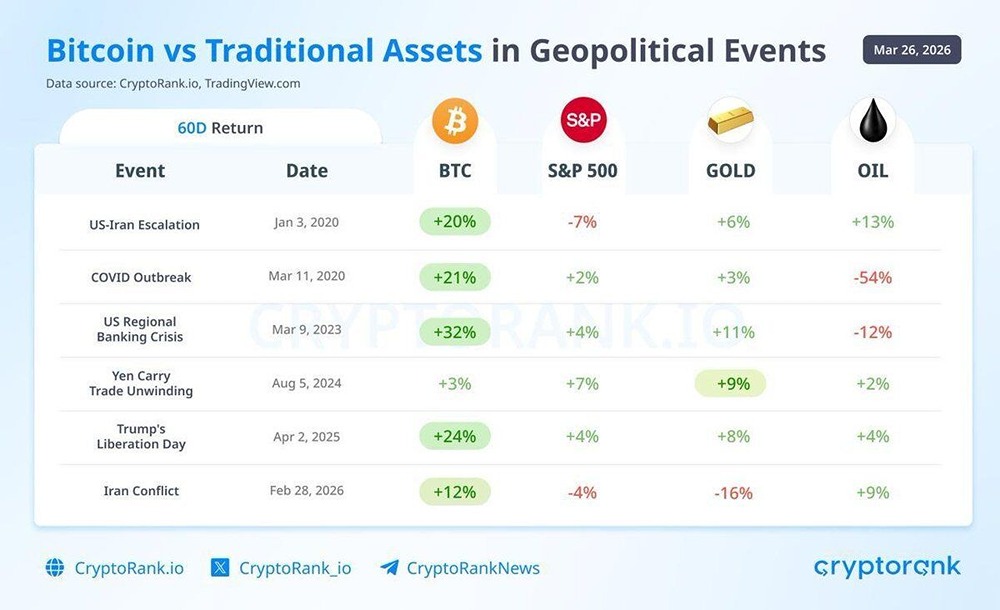 Bitcoin vs Traditional Assets in Geopolitical Events

Mar 26, 2026

Data source: CryptoRank.io, TradingView.com

60D Return

S&P

| Event | Date | BTC | S&P 500 | GOLD | OIL |
|---|---|---|---|---|---|
| US-Iran Escalation | Jan 3, 2020 | +20% | -7% | +6% | +13% |
| COVID Outbreak | Mar 11, 2020 | +21% | +2% | +3% | -54% |
| US Regional Banking Crisis | Mar 9, 2023 | +32% | +4% | +11% | -12% |
| Yen Carry Trade Unwinding | Aug 5, 2024 | +3% | +7% | +9% | +2% |
| Trump's Liberation Day | Apr 2, 2025 | +24% | +4% | +8% | +4% |
| Iran Conflict | Feb 28, 2026 | +12% | -4% | -16% | +9% |

CRYPTORANK.IO

CryptoRank.io CryptoRank_io CryptoRankNews

cryptorank